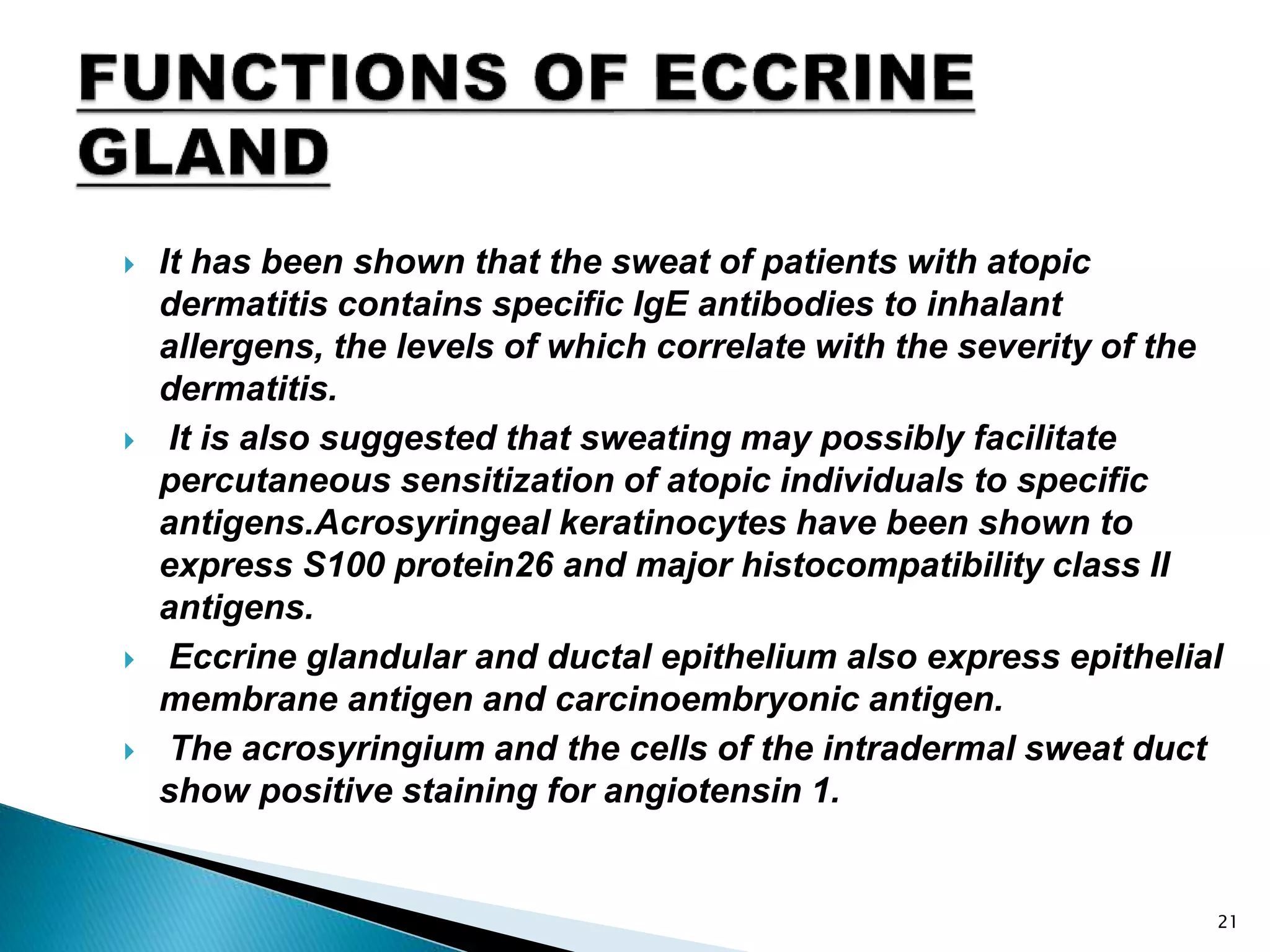 FUNCTIONS OF ECCRINE GLAND

It has been shown that the sweat of patients with atopic dermatitis contains specific IgE antibodies to inhalant allergens, the levels of which correlate with the severity of the dermatitis.

It is also suggested that sweating may possibly facilitate percutaneous sensitization of atopic individuals to specific antigens.Acrosyringeal keratinocytes have been shown to express S100 protein26 and major histocompatibility class II antigens.

Eccrine glandular and ductal epithelium also express epithelial membrane antigen and carcinoembryonic antigen.

The acrosyringium and the cells of the intradermal sweat duct show positive staining for angiotensin 1.

21